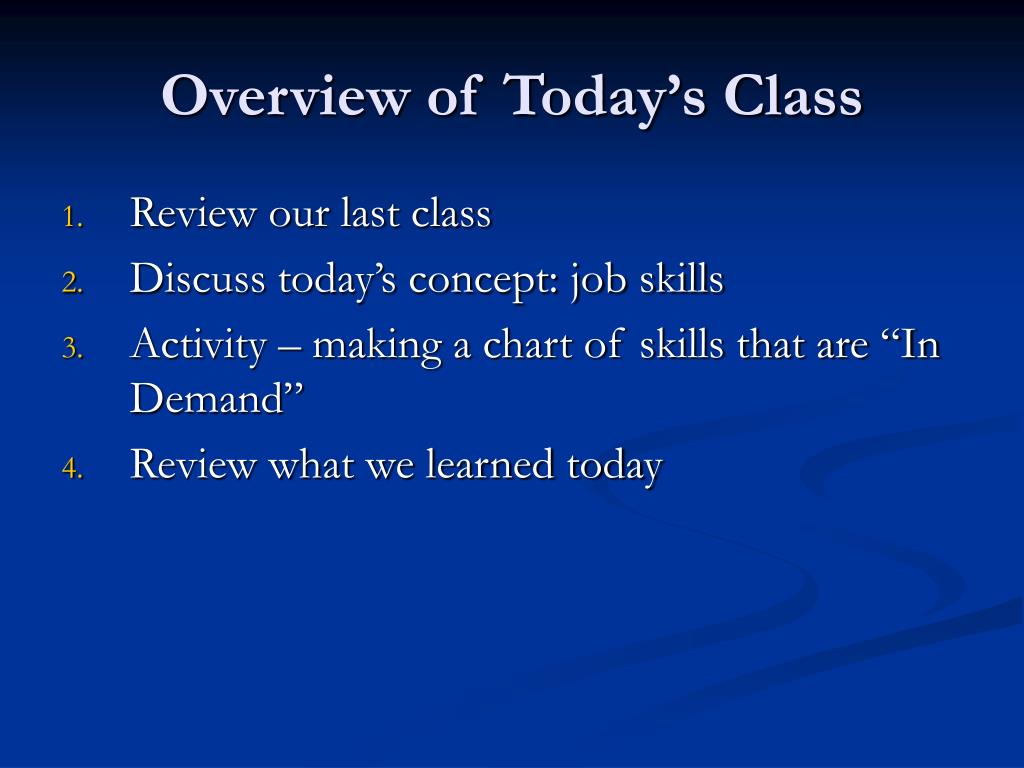 Overview of Today’s Class

1. Review our last class
2. Discuss today’s concept: job skills
3. Activity – making a chart of skills that are “In Demand”
4. Review what we learned today